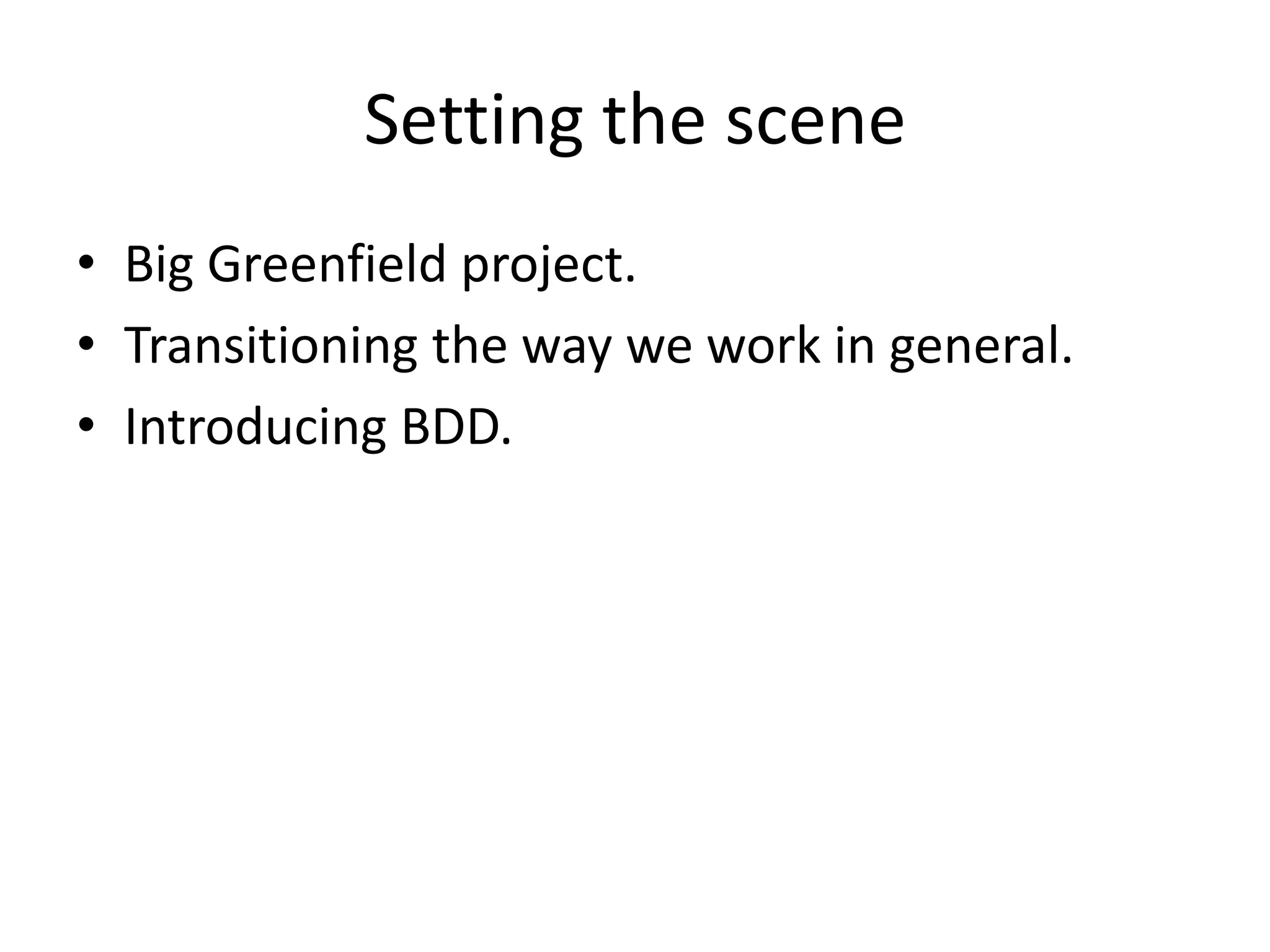 Setting the scene

• Big Greenfield project.
• Transitioning the way we work in general.
• Introducing BDD.